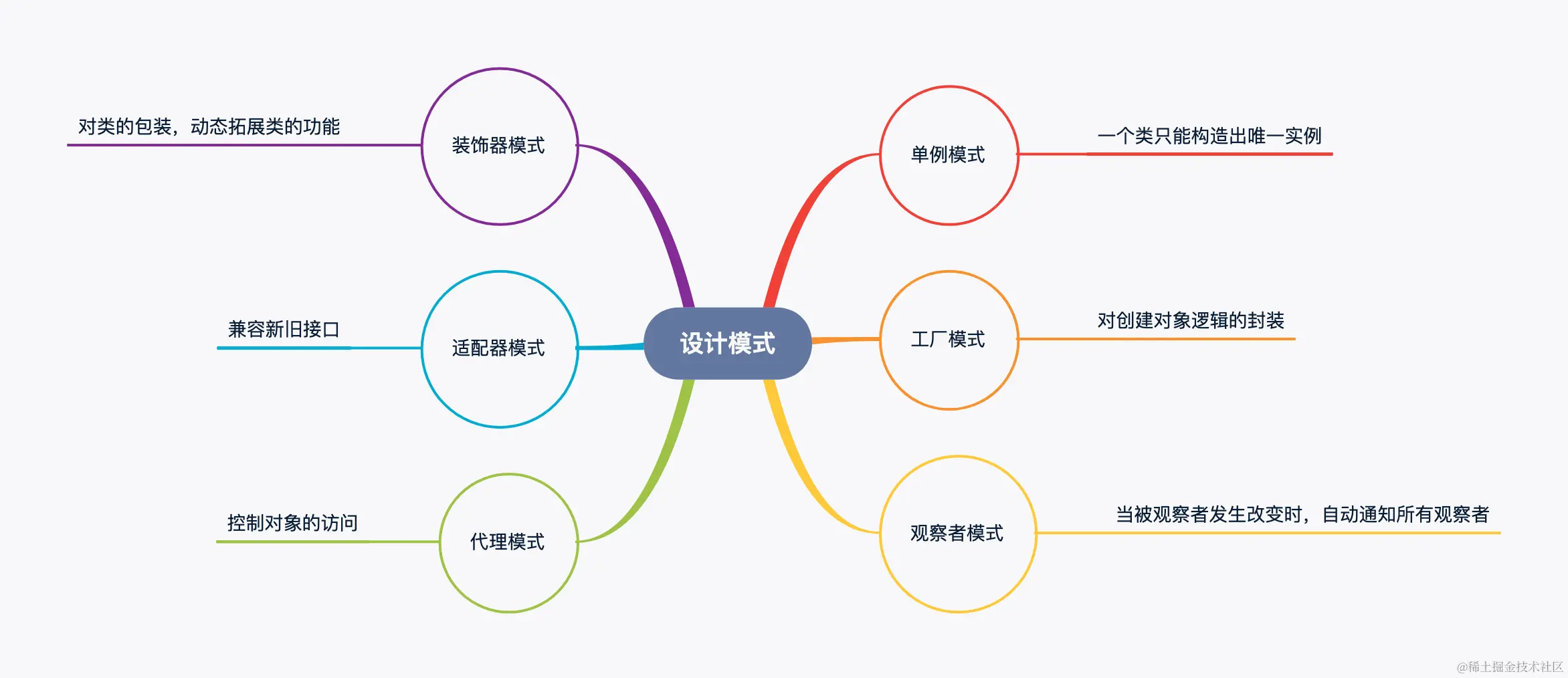 设计模式

装饰器模式
对类的包装，动态拓展类的功能

适配器模式
兼容新旧接口

代理模式
控制对象的访问

单例模式
一个类只能构造出唯一实例

工厂模式
对创建对象逻辑的封装

观察者模式
当被观察者发生改变时，自动通知所有观察者

@稀土掘金技术社区